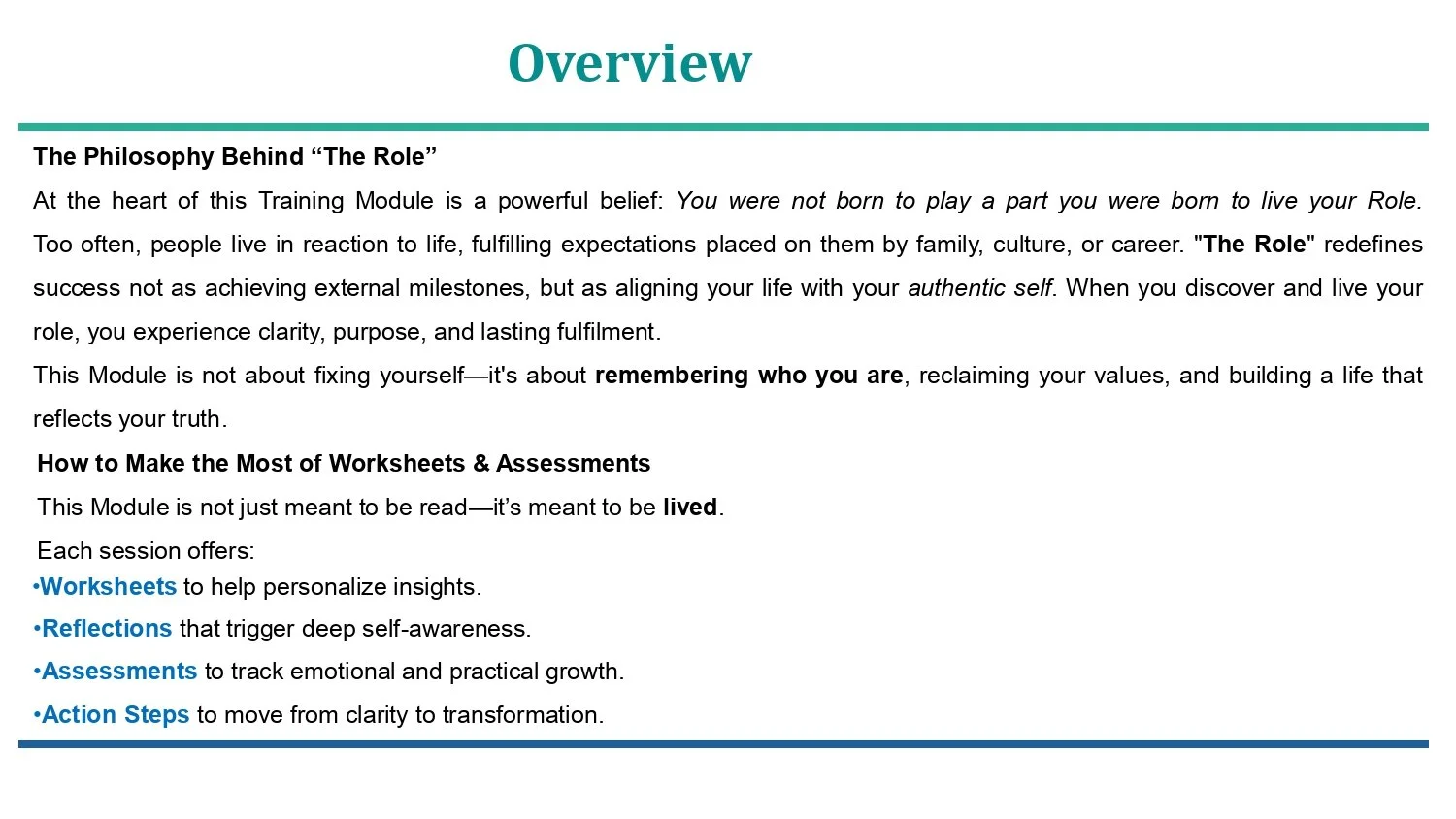 Overview

The Philosophy Behind “The Role”

At the heart of this Training Module is a powerful belief: You were not born to play a part you were born to live your Role. Too often, people live in reaction to life, fulfilling expectations placed on them by family, culture, or career. "The Role" redefines success not as achieving external milestones, but as aligning your life with your authentic self. When you discover and live your role, you experience clarity, purpose, and lasting fulfilment.

This Module is not about fixing yourself—it's about remembering who you are, reclaiming your values, and building a life that reflects your truth.

How to Make the Most of Worksheets & Assessments

This Module is not just meant to be read—it’s meant to be lived.

Each session offers:

•Worksheets to help personalize insights.

•Reflections that trigger deep self-awareness.

•Assessments to track emotional and practical growth.

•Action Steps to move from clarity to transformation.